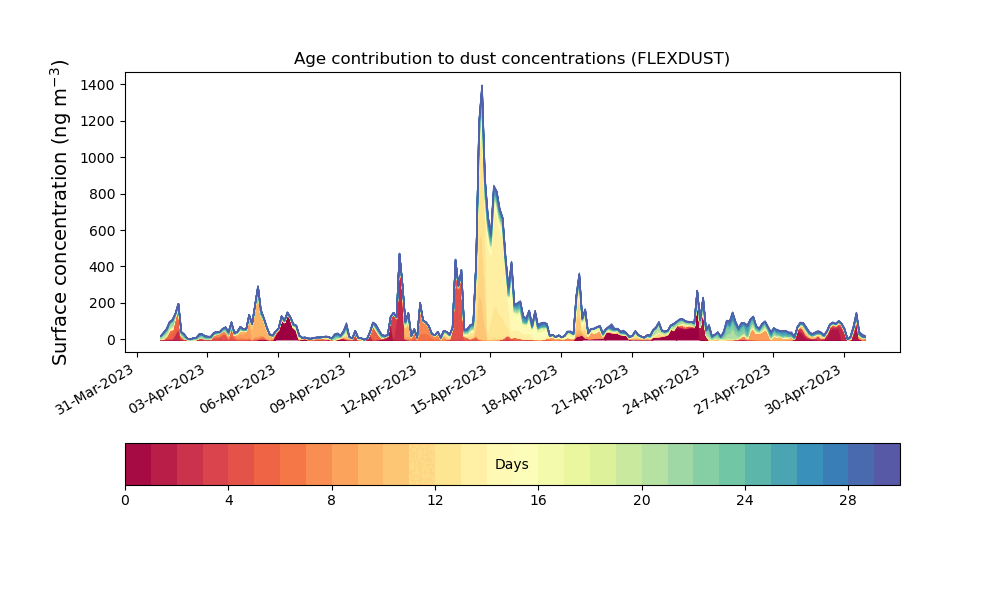 Age contribution to dust concentrations (FLEXDUST)

Surface concentration (ng m$^{-3}$)

1400
1200
1000
800
600
400
200
0

31-Mar-2023
03-Apr-2023
06-Apr-2023
09-Apr-2023
12-Apr-2023
15-Apr-2023
18-Apr-2023
21-Apr-2023
24-Apr-2023
27-Apr-2023
30-Apr-2023

Days

0
4
8
12
16
20
24
28